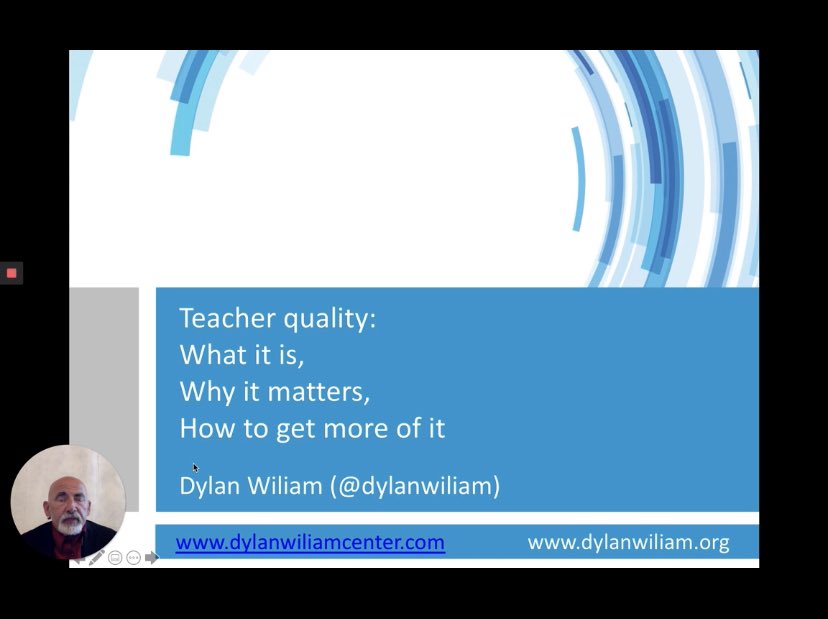 Teacher quality:
What it is,
Why it matters,
How to get more of it

Dylan Wiliam (@dylanwiliam)

www.dylanwiliamcenter.com www.dylanwiliam.org